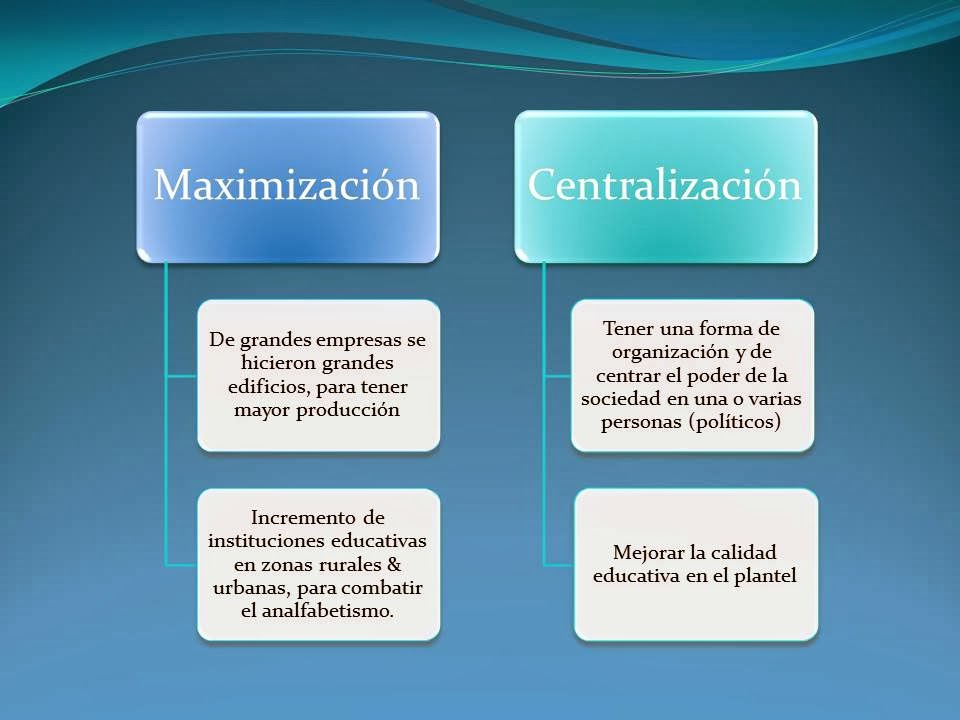 Maximización

De grandes empresas se hicieron grandes edificios, para tener mayor producción

Incremento de instituciones educativas en zonas rurales & urbanas, para combatir el analfabetismo.

Centralización

Tener una forma de organización y de centrar el poder de la sociedad en una o varias personas (políticos)

Mejorar la calidad educativa en el plantel